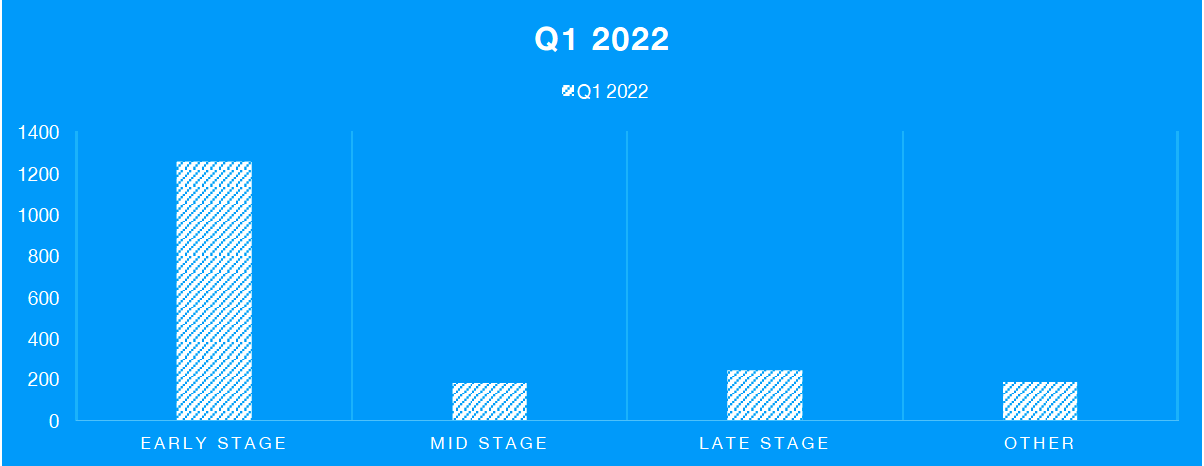 Q1 2022

Q1 2022

1400
1200
1000
800
600
400
200
0

EARLY STAGE
MID STAGE
LATE STAGE
OTHER